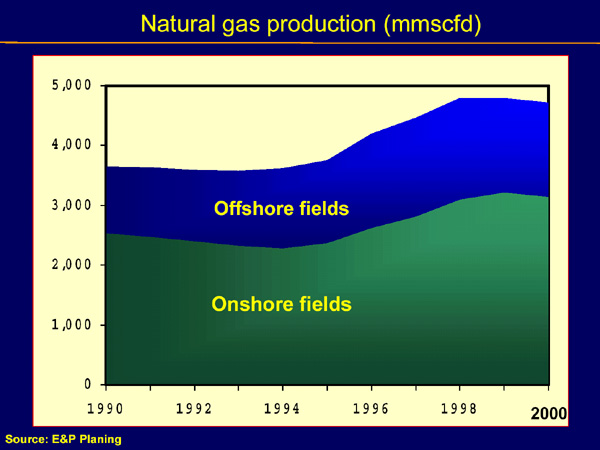 Natural gas production (mmscfd)

5,000
4,000
3,000
2,000
1,000
0

Offshore fields

Onshore fields

1990 1992 1994 1996 1998 2000

Source: E&P Planing